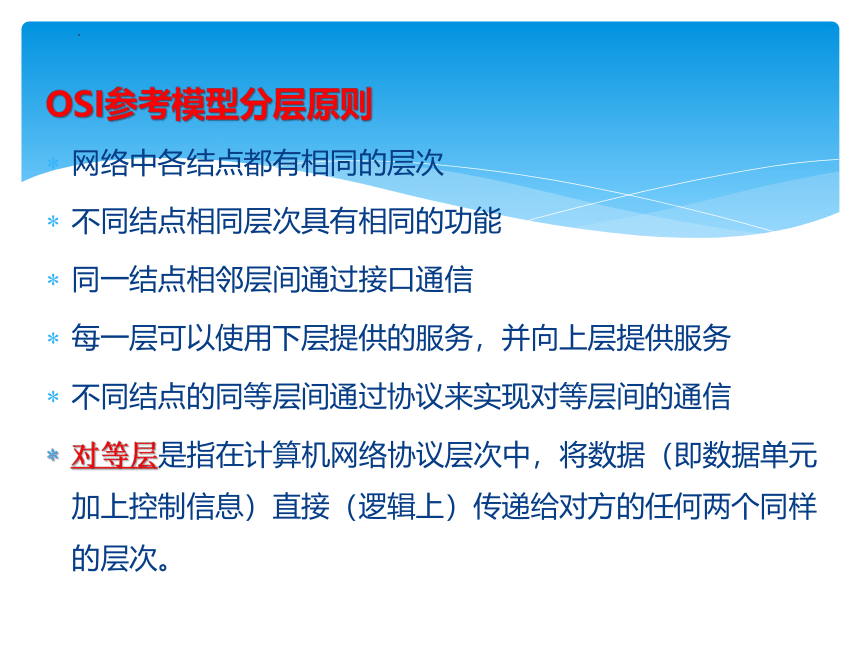 OSI参考模型分层原则

* 网络中各结点都有相同的层次
* 不同结点相同层次具有相同的功能
* 同一结点相邻层间通过接口通信
* 每一层可以使用下层提供的服务，并向上层提供服务
* 不同结点的同等层间通过协议来实现对等层间的通信
* 对等层是指在计算机网络协议层次中，将数据（即数据单元加上控制信息）直接（逻辑上）传递给对方的任何两个同样的层次。